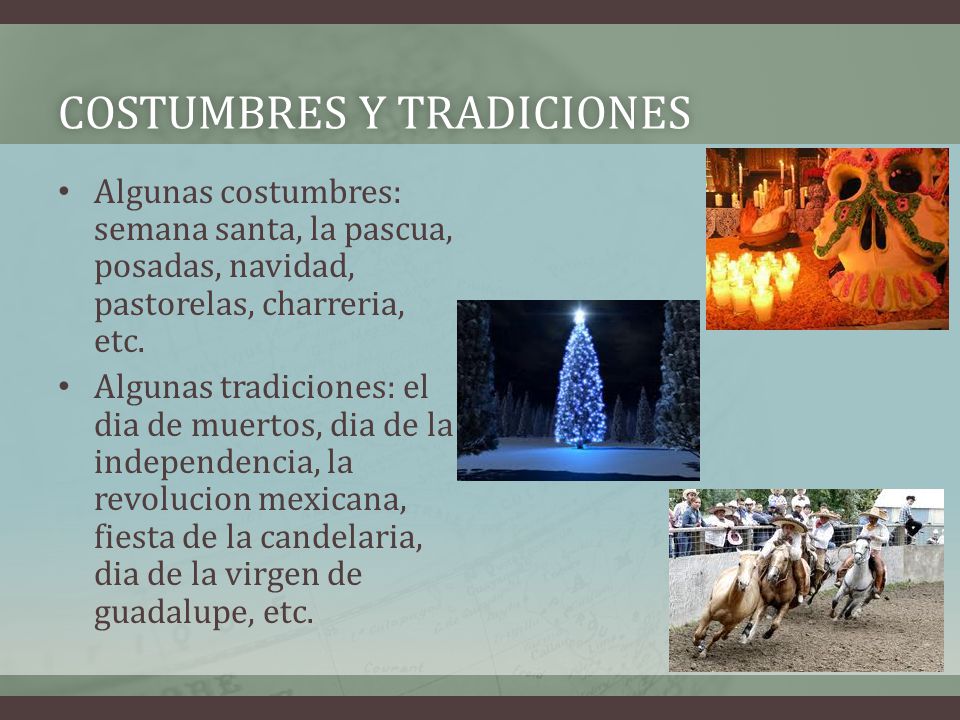 COSTUMBRES Y TRADICIONES

• Algunas costumbres: semana santa, la pascua, posadas, navidad, pastorelas, charreria, etc.

• Algunas tradiciones: el dia de muertos, dia de la independencia, la revolucion mexicana, fiesta de la candelaria, dia de la virgen de guadalupe, etc.